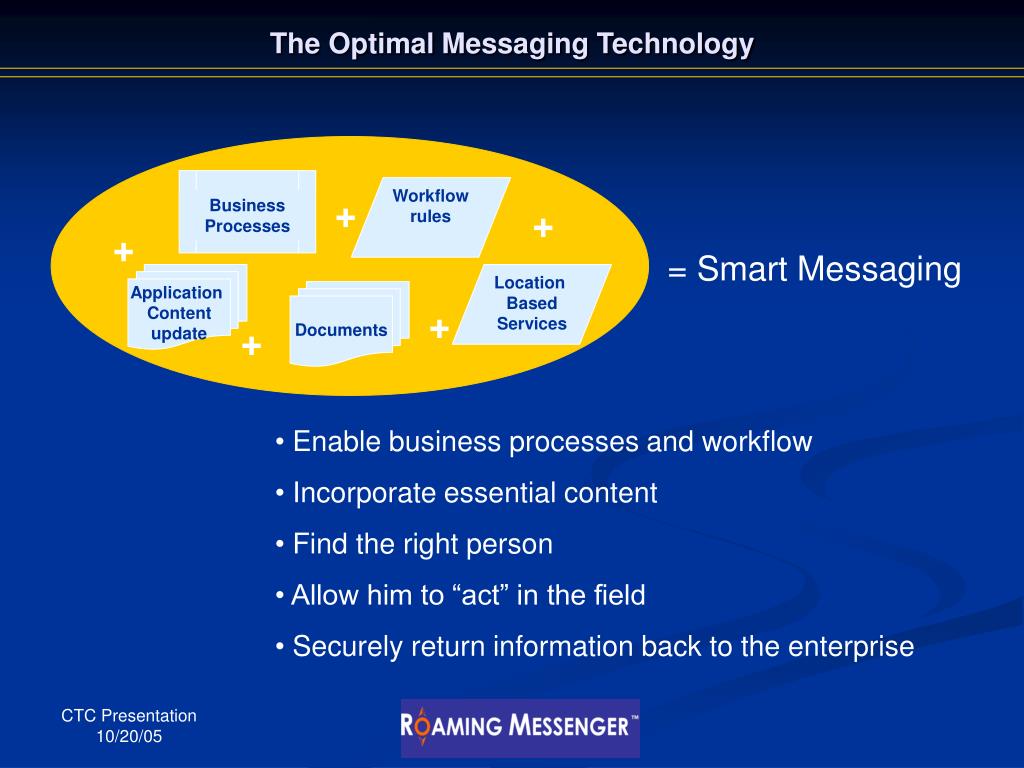 The Optimal Messaging Technology

Business Processes

+

Workflow rules

+

+

Application Content update

+

Documents

+

Location Based Services

= Smart Messaging

• Enable business processes and workflow

• Incorporate essential content

• Find the right person

• Allow him to “act” in the field

• Securely return information back to the enterprise

CTC Presentation
10/20/05

ROAMING MESSENGER™